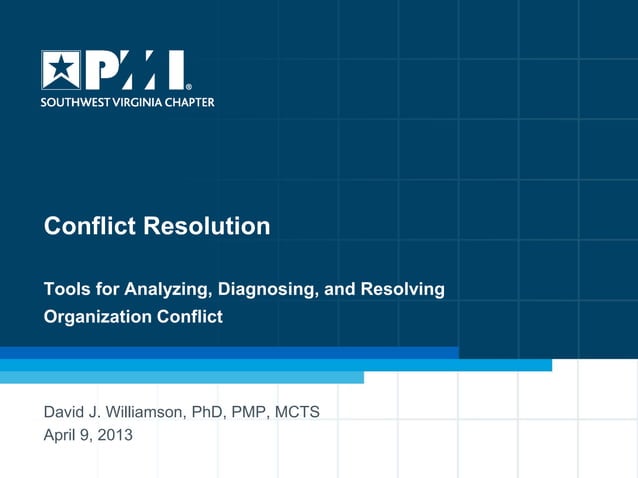 PMI®
SOUTHWEST VIRGINIA CHAPTER

Conflict Resolution

Tools for Analyzing, Diagnosing, and Resolving Organization Conflict

David J. Williamson, PhD, PMP, MCTS
April 9, 2013